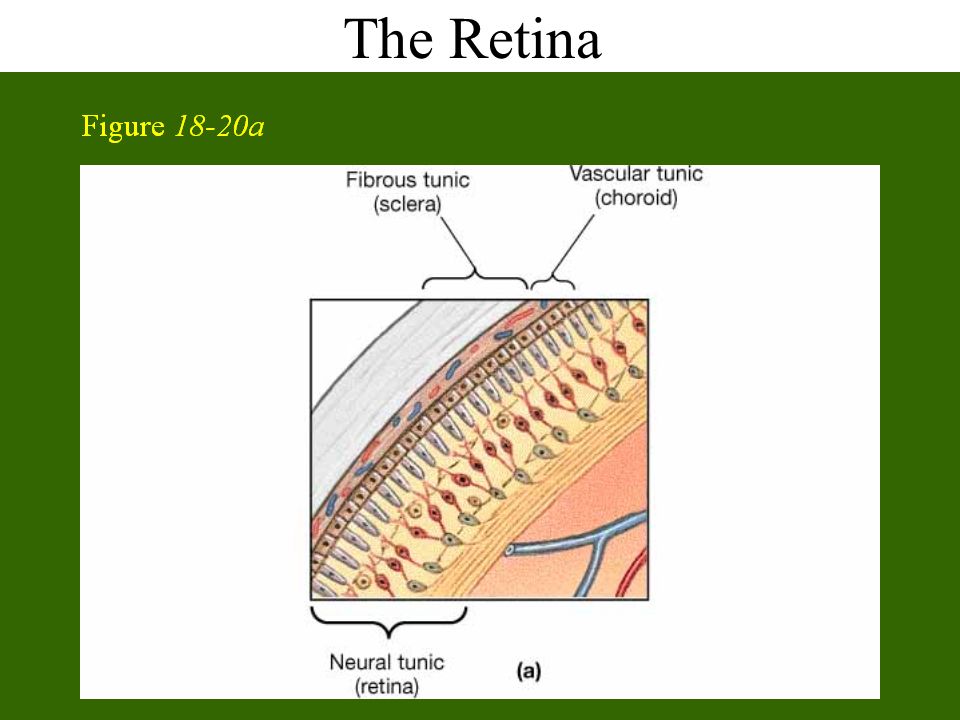 The Retina

Figure 18-20a

Fibrous tunic
(sclera)

Vascular tunic
(choroid)

Neural tunic
(retina)

(a)